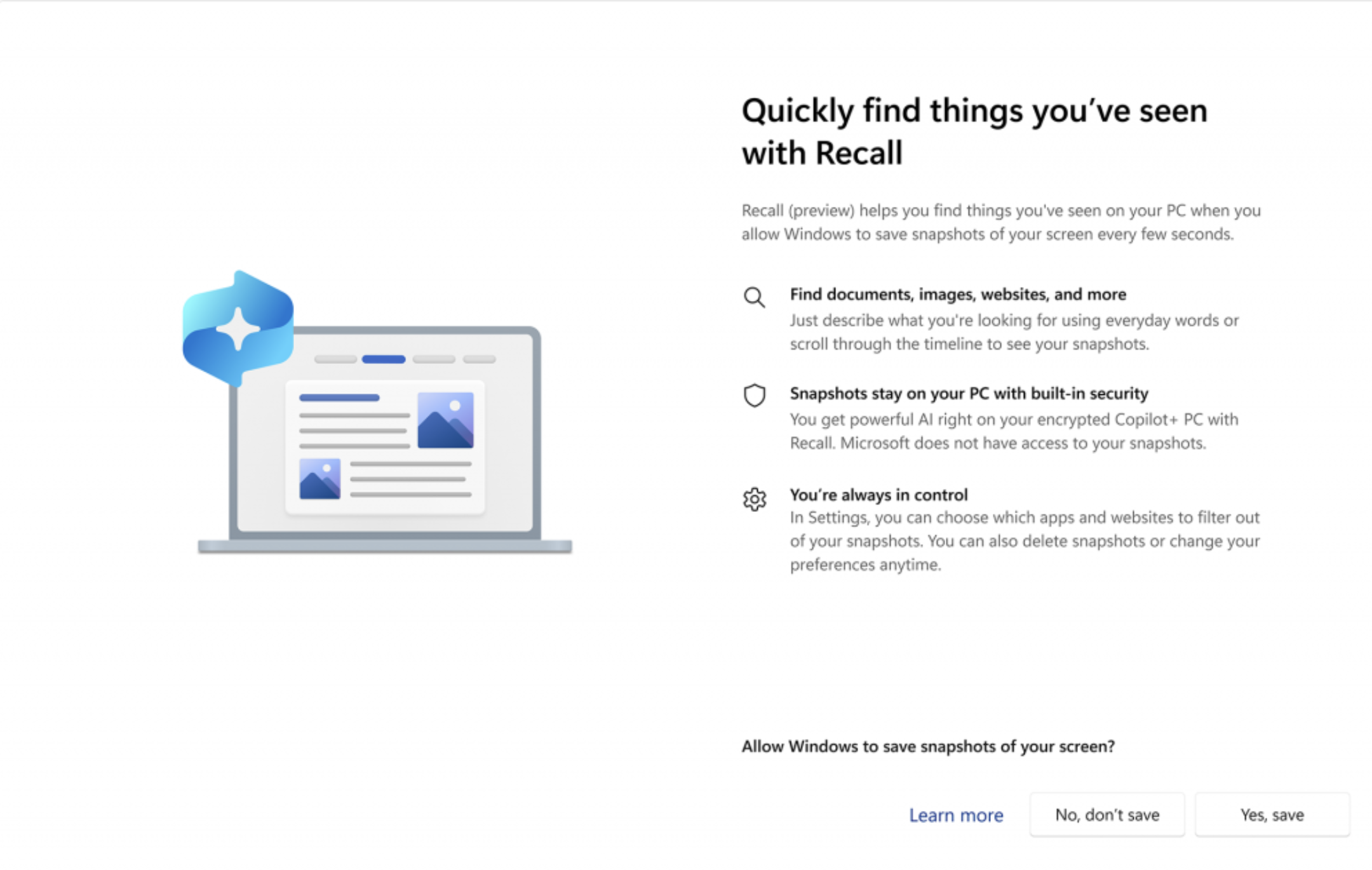 Quickly find things you've seen with Recall

Recall (preview) helps you find things you've seen on your PC when you allow Windows to save snapshots of your screen every few seconds.

Find documents, images, websites, and more
Just describe what you're looking for using everyday words or scroll through the timeline to see your snapshots.

Snapshots stay on your PC with built-in security
You get powerful AI right on your encrypted Copilot+ PC with Recall. Microsoft does not have access to your snapshots.

You're always in control
In Settings, you can choose which apps and websites to filter out of your snapshots. You can also delete snapshots or change your preferences anytime.

Allow Windows to save snapshots of your screen?

Learn more

No, don't save

Yes, save